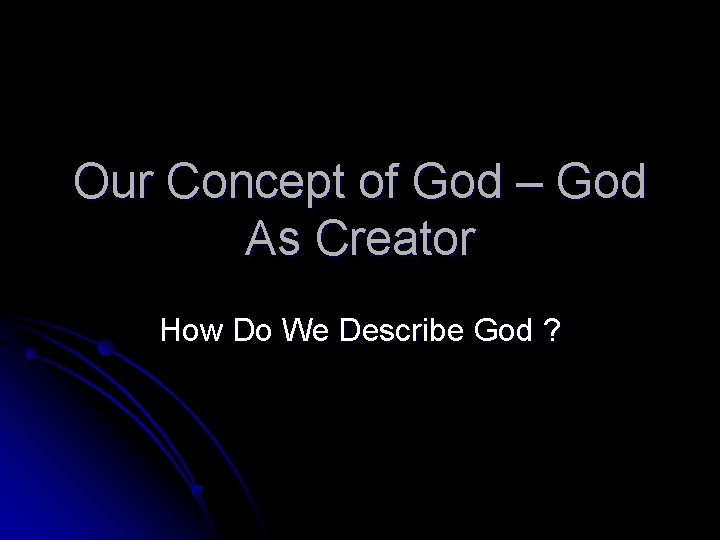 Our Concept of God – God As Creator

How Do We Describe God ?